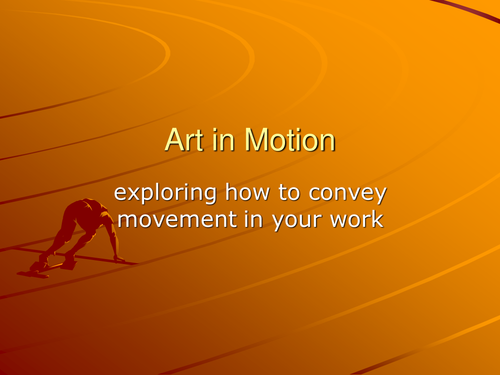 Art in Motion

exploring how to convey movement in your work